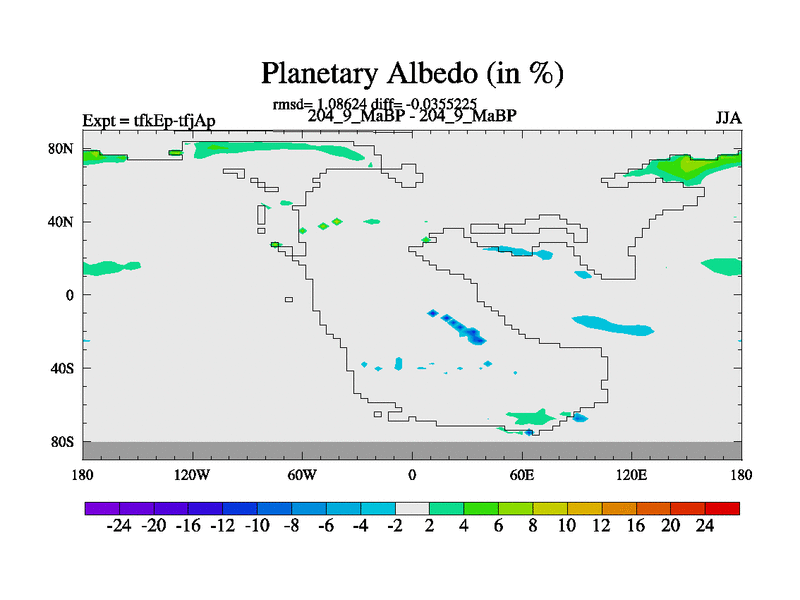 Planetary Albedo (in %)

rmsd= 1.08624 diff= -0.0355225

Expt = tfkEp-tfjAp

204_9_MaBP - 204_9_MaBP

JJA

80N
40N
0
40S
80S

180
120W
60W
0
60E
120E
180

-24 -20 -16 -12 -10 -8 -6 -4 -2 2 4 6 8 10 12 16 20 24